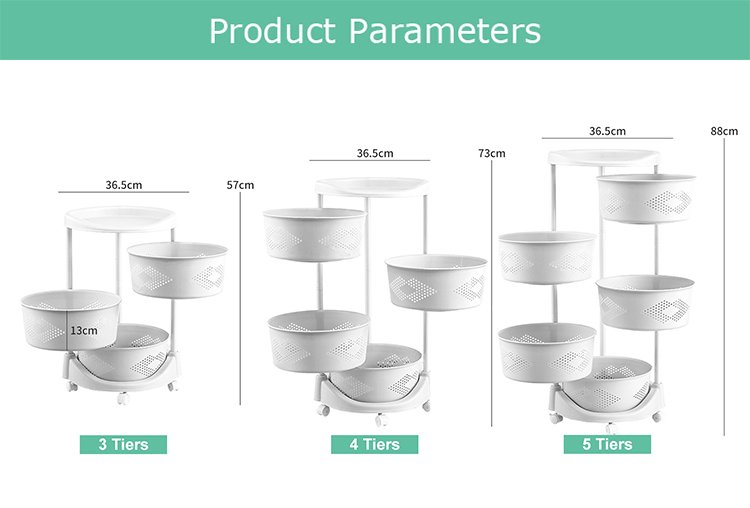 Product Parameters

36.5cm
57cm
13cm
3 Tiers

36.5cm
73cm
4 Tiers

36.5cm
88cm
5 Tiers